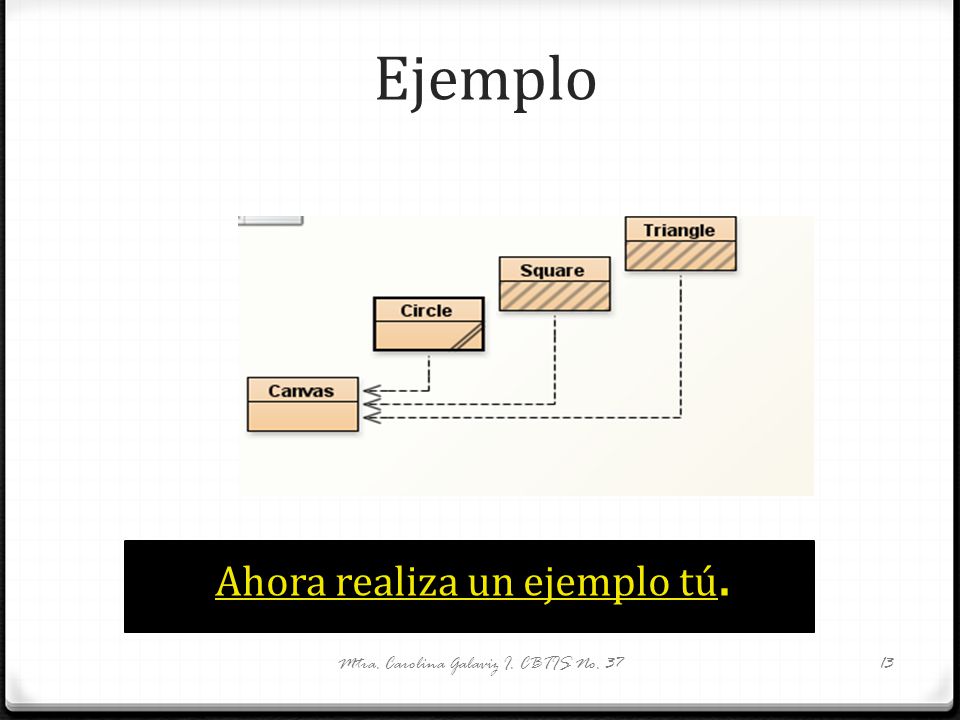 Ejemplo

Triangle

Square

Circle

Canvas

Ahora realiza un ejemplo tú.

Mtra. Carolina Galaviz I. CBTIS No. 37

13